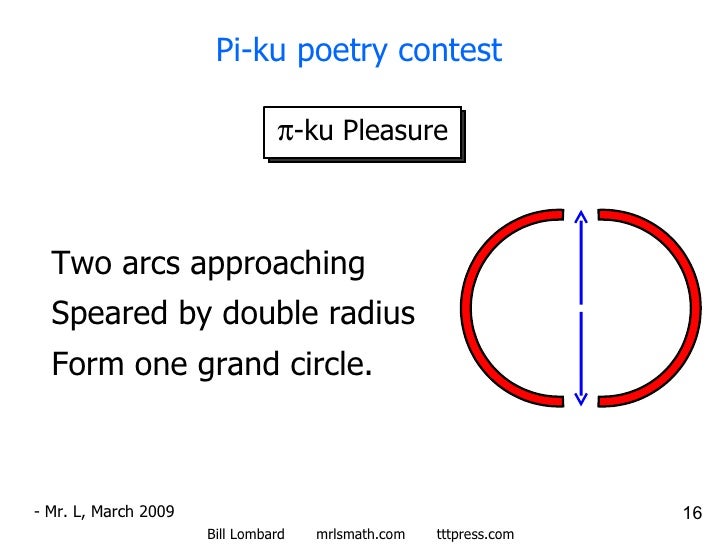 Pi-ku poetry contest

$\pi$-ku Pleasure

Two arcs approaching
Speared by double radius
Form one grand circle.

- Mr. L, March 2009

16

Bill Lombard mrlsmath.com tttpress.com